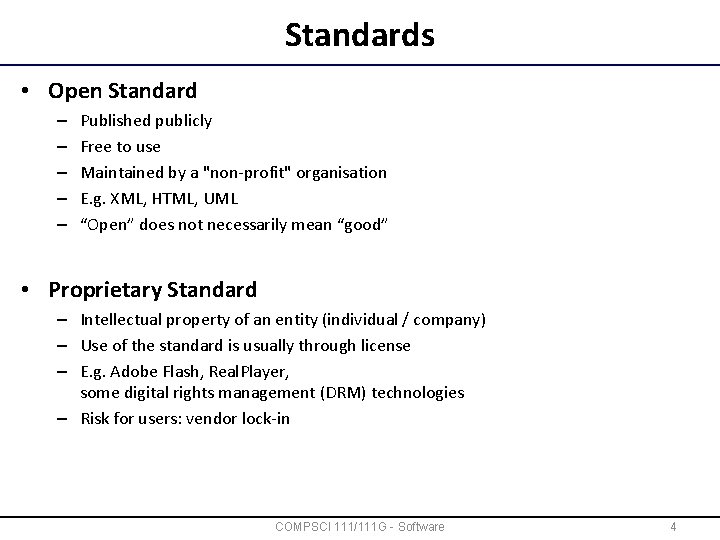 Standards

• Open Standard
– Published publicly
– Free to use
– Maintained by a "non-profit" organisation
– E.g. XML, HTML, UML
– “Open” does not necessarily mean “good”

• Proprietary Standard
– Intellectual property of an entity (individual / company)
– Use of the standard is usually through license
– E.g. Adobe Flash, RealPlayer, some digital rights management (DRM) technologies
– Risk for users: vendor lock-in

COMPSCI 111/111G - Software

4